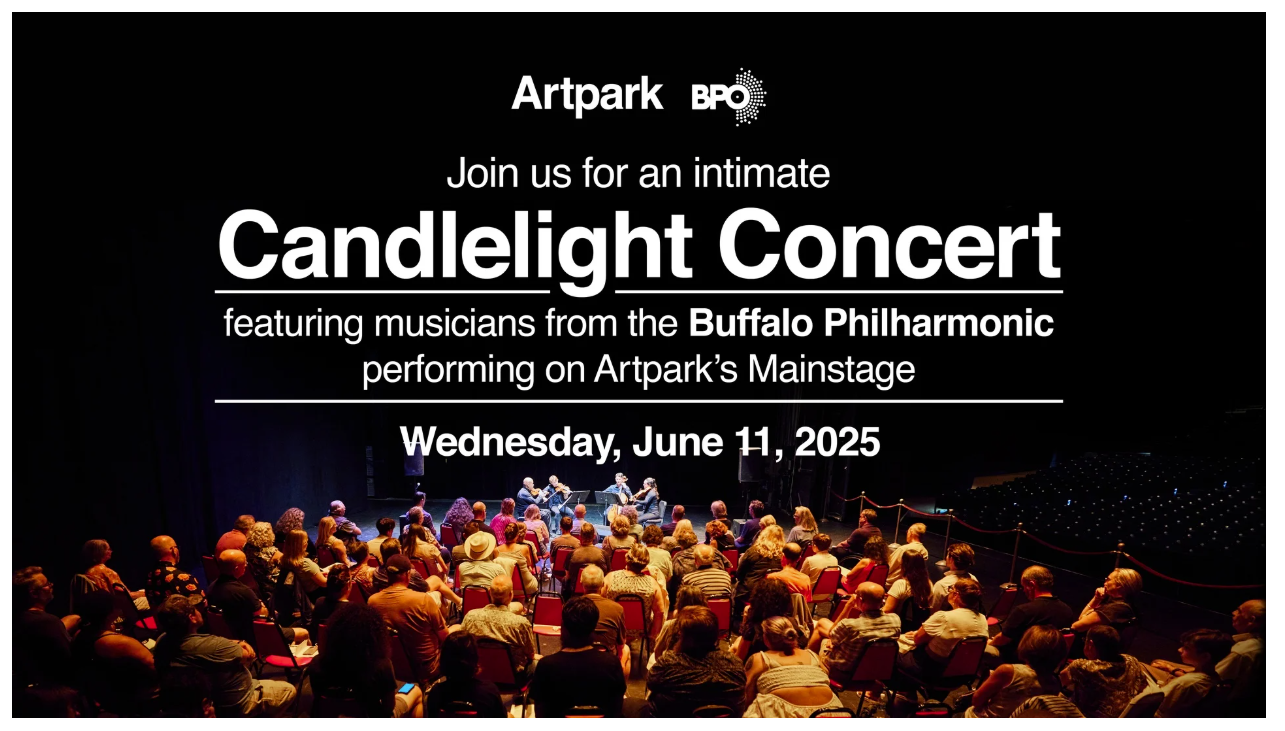 Artpark BPO

Join us for an intimate

Candlelight Concert

featuring musicians from the Buffalo Philharmonic performing on Artpark's Mainstage

Wednesday, June 11, 2025